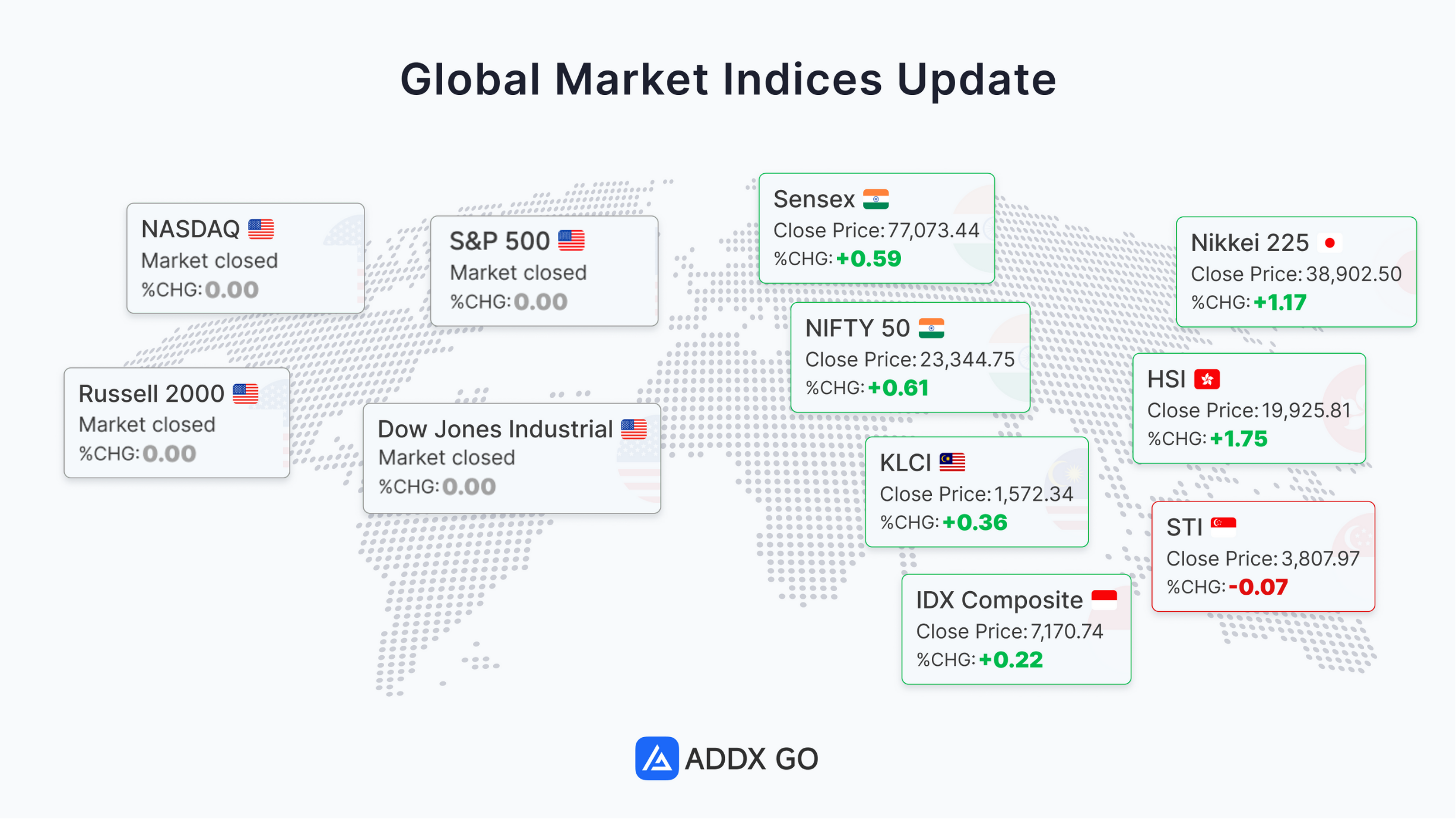 Global Market Indices Update

NASDAQ
Market closed
%CHG: 0.00

S&P 500
Market closed
%CHG: 0.00

Russell 2000
Market closed
%CHG: 0.00

Dow Jones Industrial
Market closed
%CHG: 0.00

Sensex
Close Price: 77,073.44
%CHG: +0.59

NIFTY 50
Close Price: 23,344.75
%CHG: +0.61

KLCI
Close Price: 1,572.34
%CHG: +0.36

IDX Composite
Close Price: 7,170.74
%CHG: +0.22

Nikkei 225
Close Price: 38,902.50
%CHG: +1.17

HSI
Close Price: 19,925.81
%CHG: +1.75

STI
Close Price: 3,807.97
%CHG: -0.07

ADDX GO